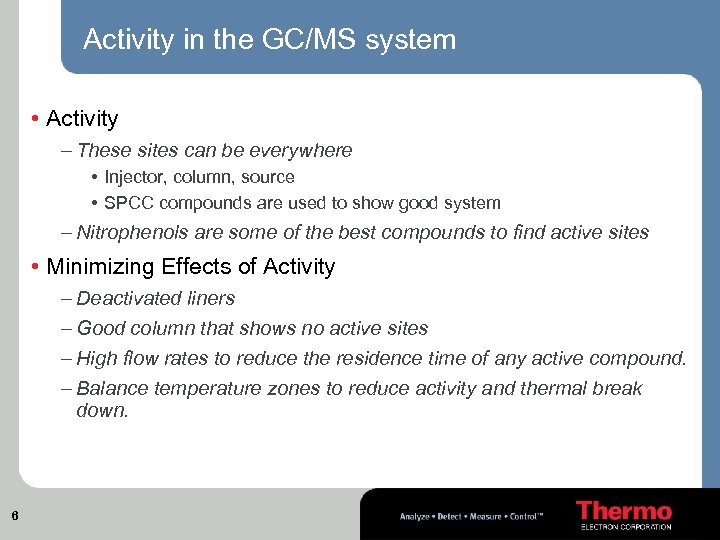 Activity in the GC/MS system

• Activity
– These sites can be everywhere
• Injector, column, source
• SPCC compounds are used to show good system
– Nitrophenols are some of the best compounds to find active sites

• Minimizing Effects of Activity
– Deactivated liners
– Good column that shows no active sites
– High flow rates to reduce the residence time of any active compound.
– Balance temperature zones to reduce activity and thermal break down.

6

Analyze • Detect • Measure • Control™

Thermo
ELECTRON CORPORATION